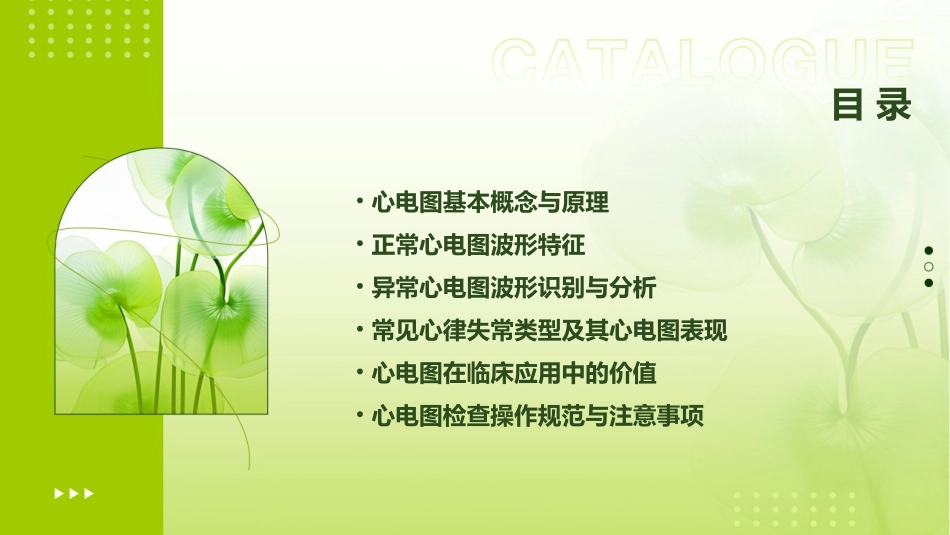 CATALOGUE

目录

• 心电图基本概念与原理
• 正常心电图波形特征
• 异常心电图波形识别与分析
• 常见心律失常类型及其心电图表现
• 心电图在临床应用中的价值
• 心电图检查操作规范与注意事项